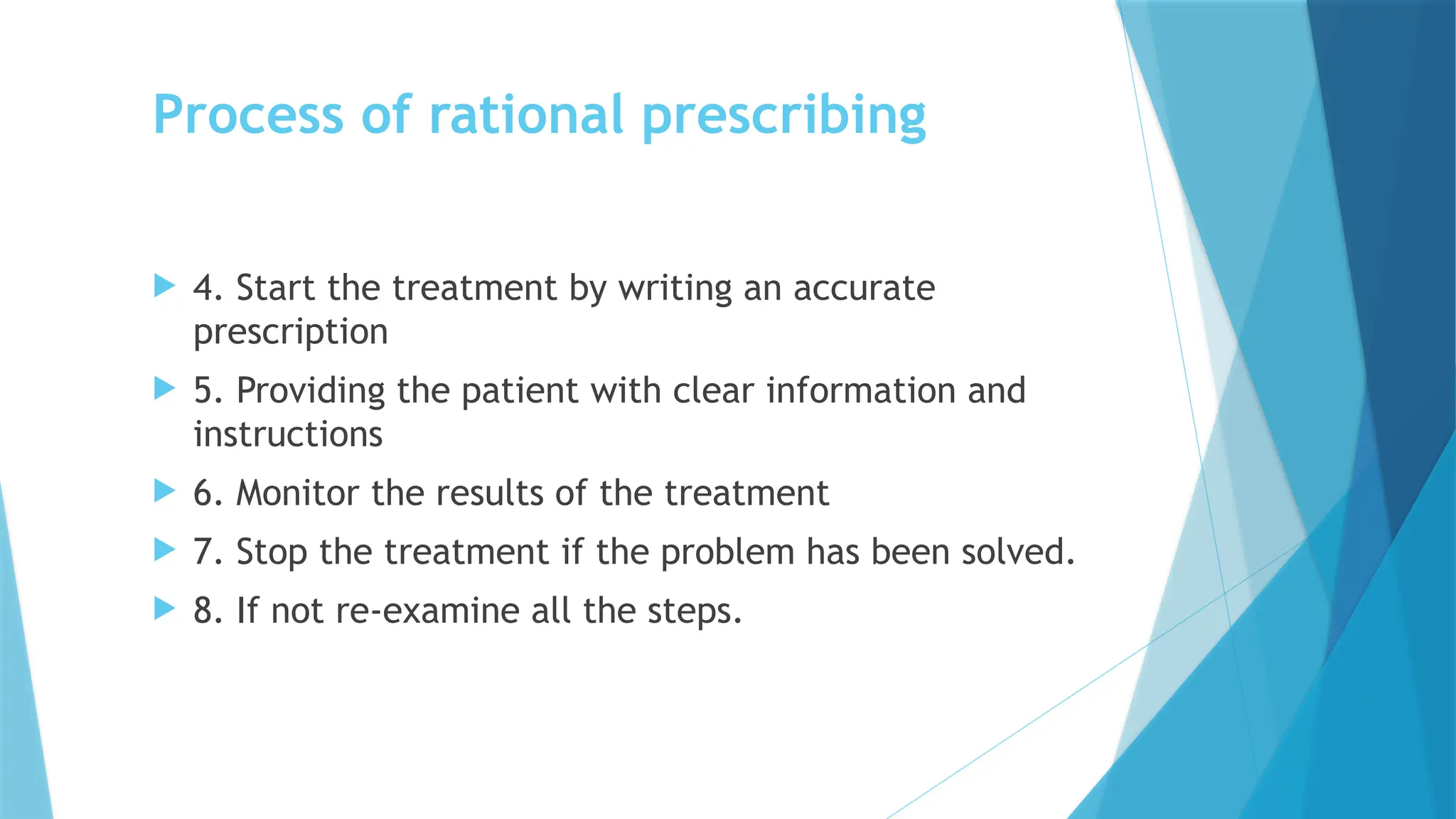 Process of rational prescribing

4. Start the treatment by writing an accurate prescription

5. Providing the patient with clear information and instructions

6. Monitor the results of the treatment

7. Stop the treatment if the problem has been solved.

8. If not re-examine all the steps.